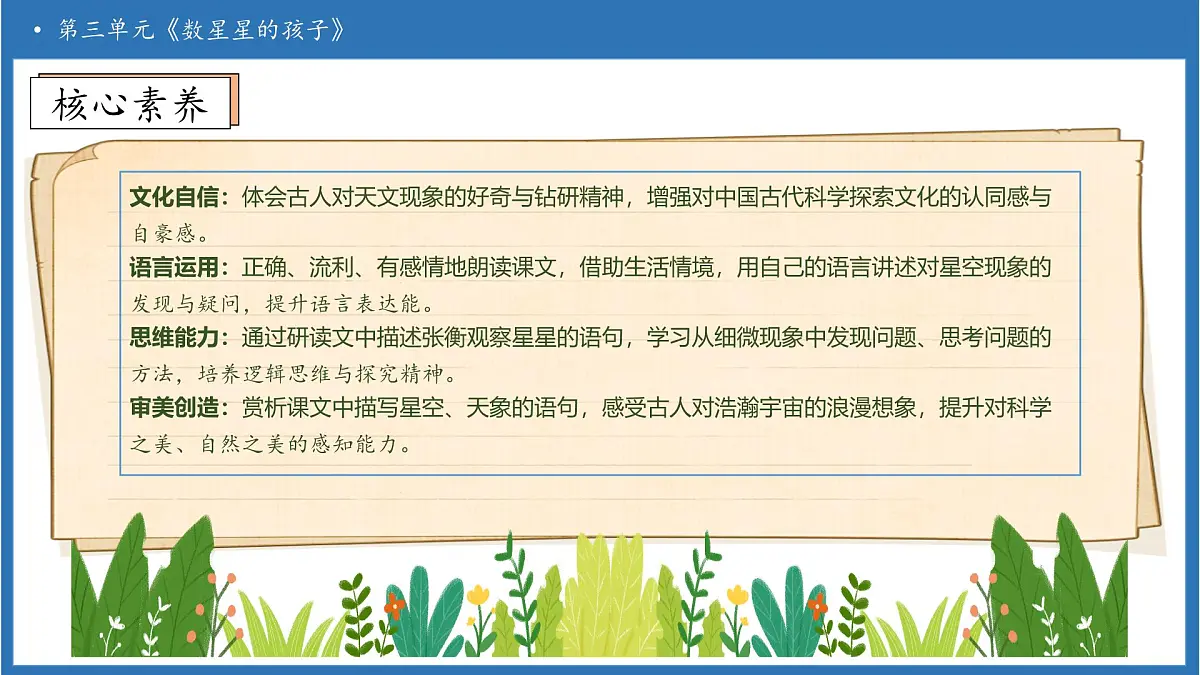 • 第三单元《数星星的孩子》

核心素养

文化自信：体会古人对天文现象的好奇与钻研精神，增强对中国古代科学探索文化的认同感与自豪感。
语言运用：正确、流利、有感情地朗读课文，借助生活情境，用自己的语言讲述对星空现象的发现与疑问，提升语言表达能。
思维能力：通过研读文中描述张衡观察星星的语句，学习从细微现象中发现问题、思考问题的方法，培养逻辑思维与探究精神。
审美创造：赏析课文中描写星空、天象的语句，感受古人对浩瀚宇宙的浪漫想象，提升对科学之美、自然之美的感知能力。